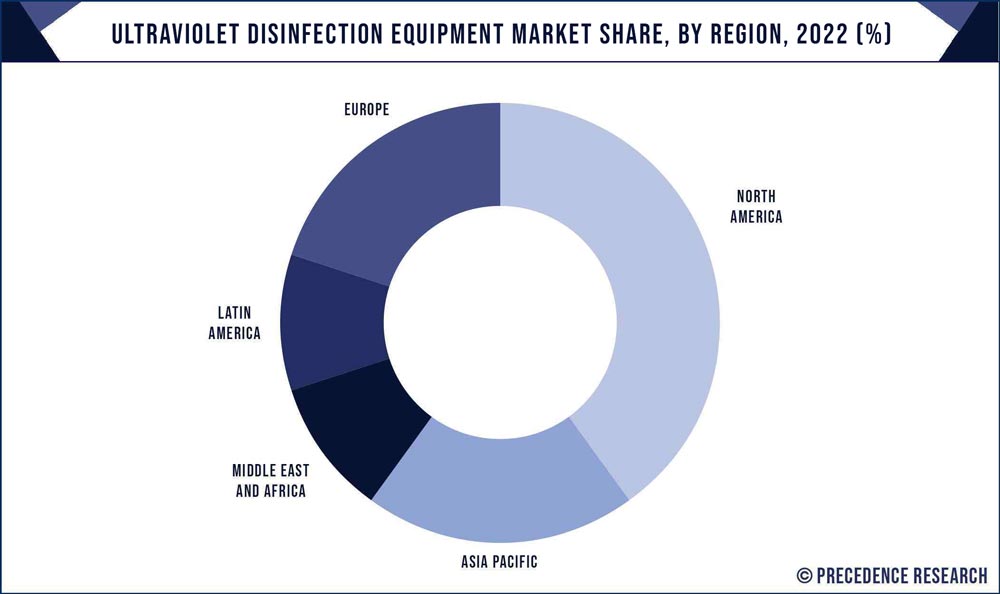 ULTRAVIOLET DISINFECTION EQUIPMENT MARKET SHARE, BY REGION, 2022 (%)

EUROPE

NORTH AMERICA

LATIN AMERICA

MIDDLE EAST AND AFRICA

ASIA PACIFIC

© PRECEDENCE RESEARCH